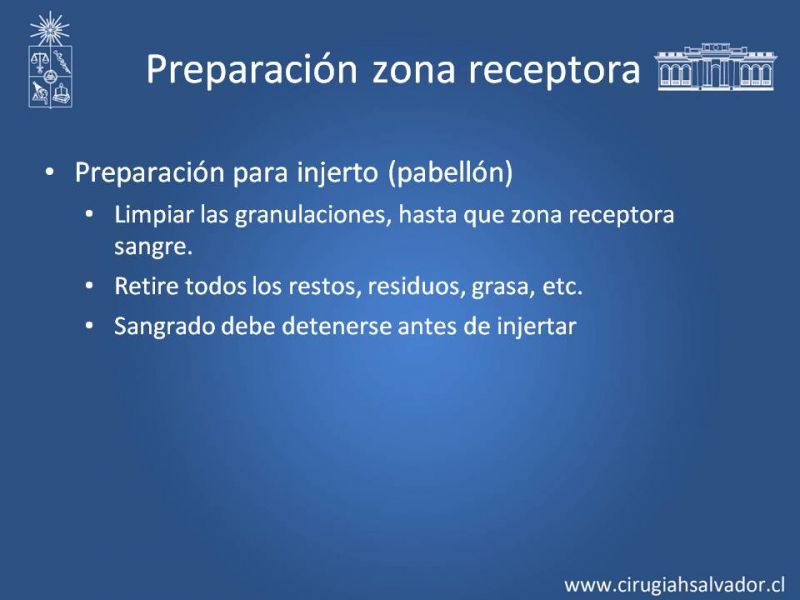 Preparación zona receptora

• Preparación para injerto (pabellón)
  • Limpiar las granulaciones, hasta que zona receptora sangre.
  • Retire todos los restos, residuos, grasa, etc.
  • Sangrado debe detenerse antes de injertar

www.cirugiahsalvador.cl